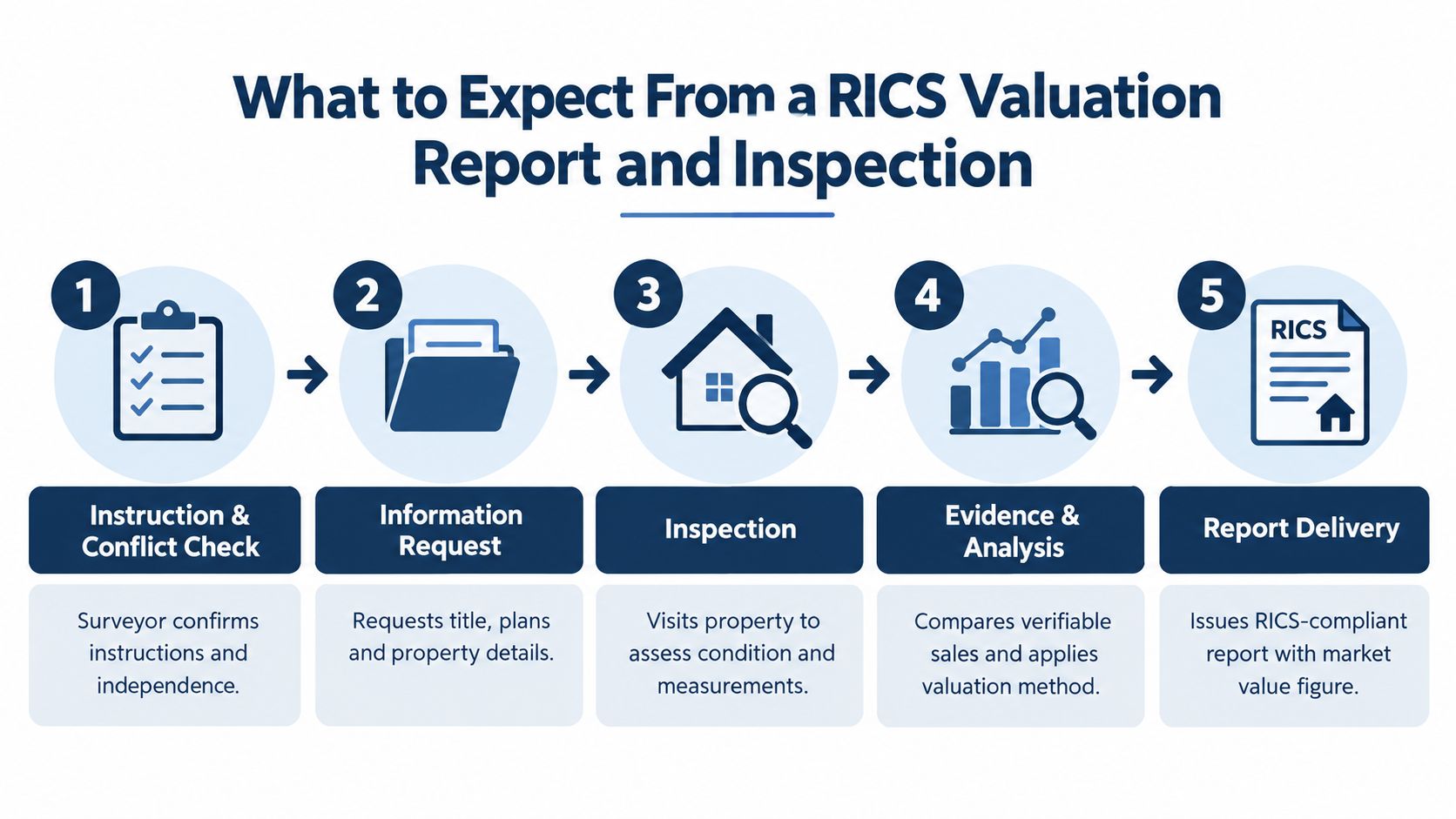 What to Expect From a RICS Valuation Report and Inspection

1

Instruction & Conflict Check

Surveyor confirms instructions and independence.

2

Information Request

Requests title, plans and property details.

3

Inspection

Visits property to assess condition and measurements.

4

Evidence & Analysis

Compares verifiable sales and applies valuation method.

5

RICS

Report Delivery

Issues RICS-compliant report with market value figure.